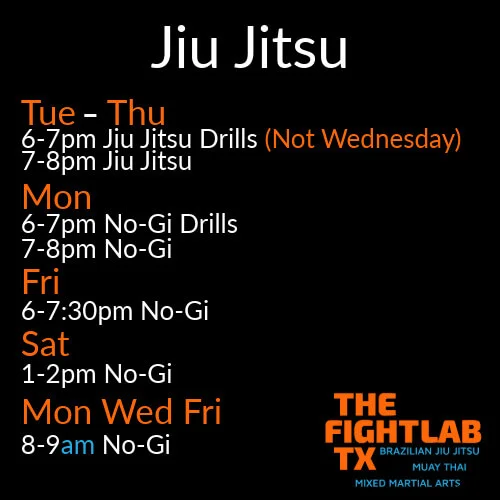 Jiu Jitsu

Tue - Thu
6-7pm Jiu Jitsu Drills (Not Wednesday)
7-8pm Jiu Jitsu

Mon
6-7pm No-Gi Drills
7-8pm No-Gi

Fri
6-7:30pm No-Gi

Sat
1-2pm No-Gi

Mon Wed Fri
8-9am No-Gi

THE FIGHTLAB TX
BRAZILIAN JIU JITSU
MUAY THAI
MIXED MARTIAL ARTS